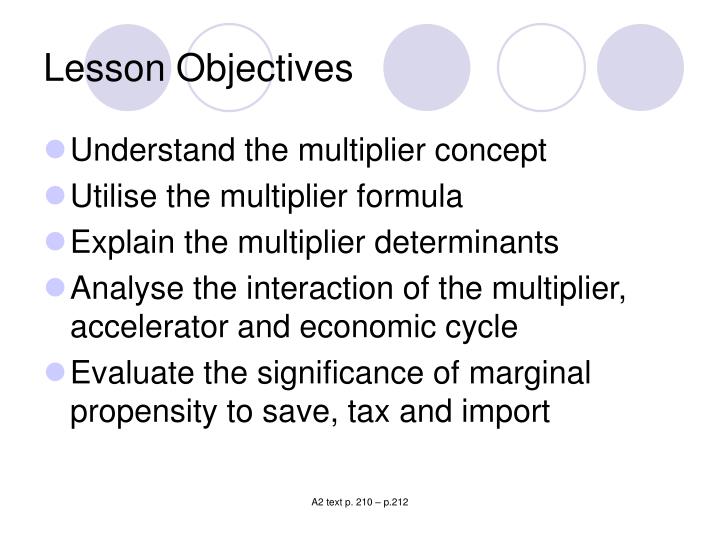 Lesson Objectives

- Understand the multiplier concept
- Utilise the multiplier formula
- Explain the multiplier determinants
- Analyse the interaction of the multiplier, accelerator and economic cycle
- Evaluate the significance of marginal propensity to save, tax and import

A2 text p. 210 – p.212